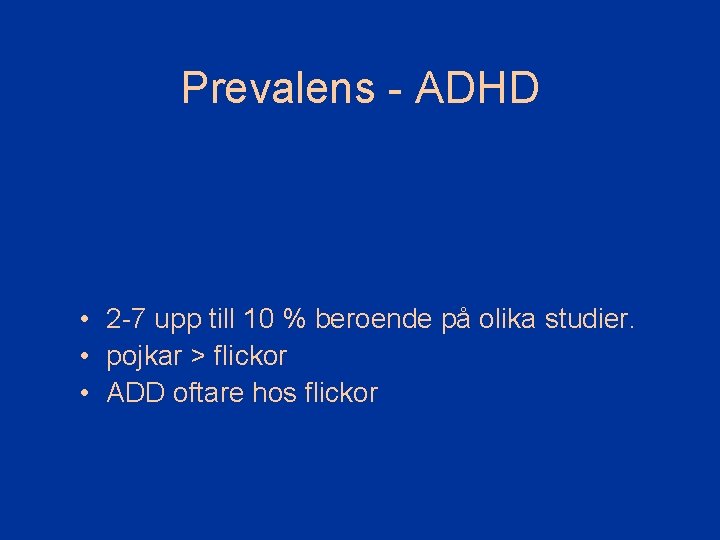 Prevalens - ADHD

• 2-7 upp till 10 % beroende på olika studier.
• pojkar > flickor
• ADD oftare hos flickor